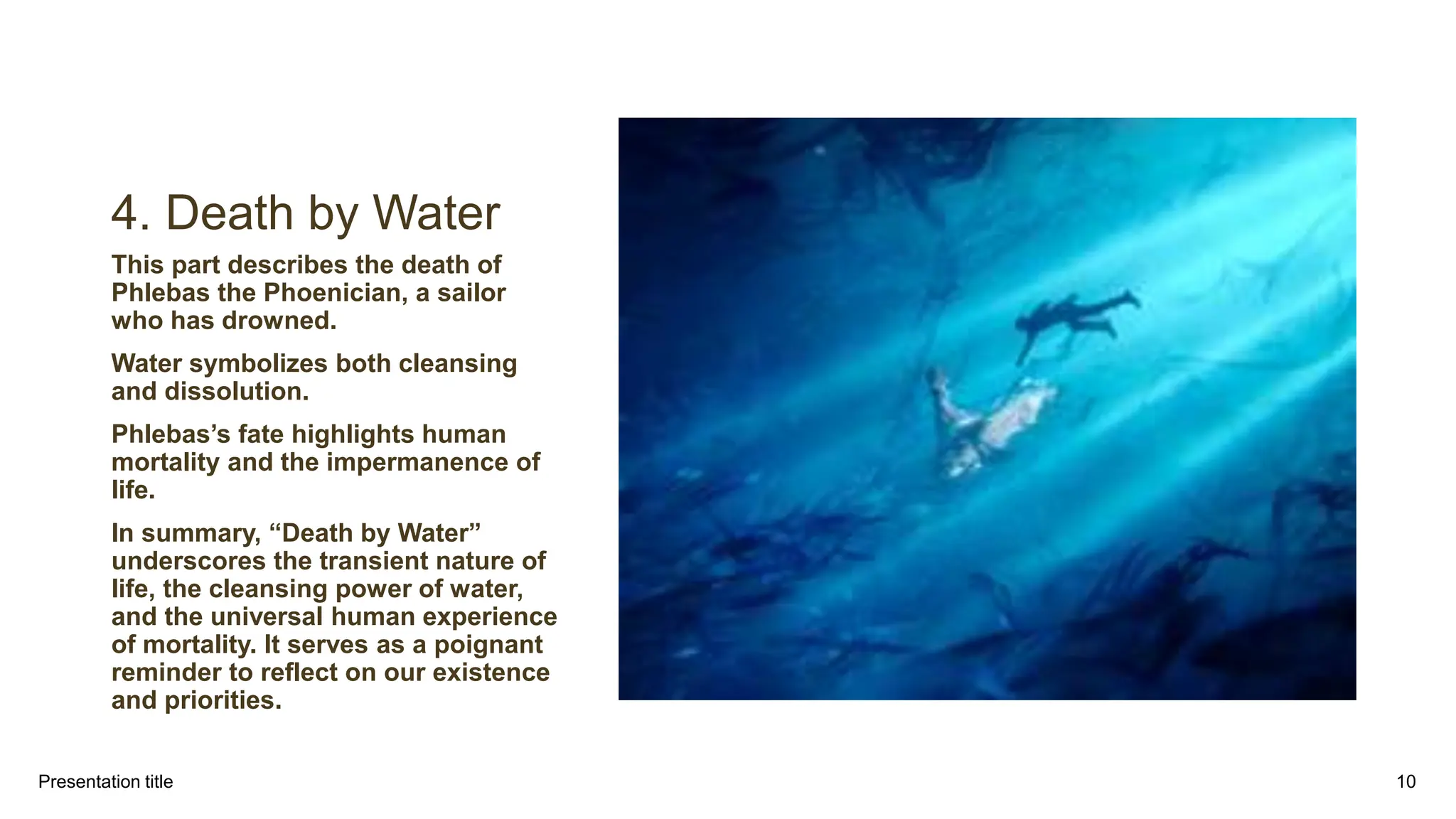 4. Death by Water

This part describes the death of Phlebas the Phoenician, a sailor who has drowned.

Water symbolizes both cleansing and dissolution.

Phlebas’s fate highlights human mortality and the impermanence of life.

In summary, “Death by Water” underscores the transient nature of life, the cleansing power of water, and the universal human experience of mortality. It serves as a poignant reminder to reflect on our existence and priorities.

Presentation title

10